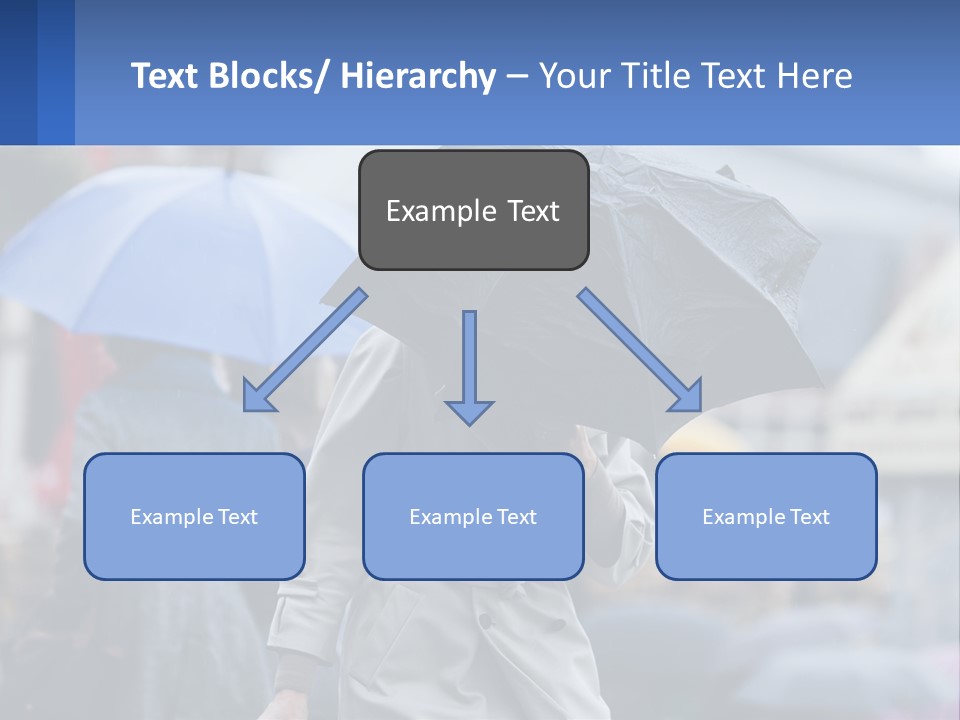 Text Blocks/ Hierarchy – Your Title Text Here

Example Text

Example Text

Example Text

Example Text